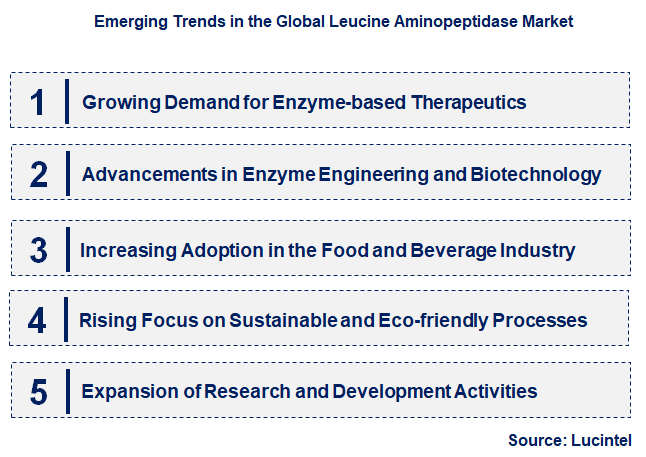 Emerging Trends in the Global Leucine Aminopeptidase Market

1 Growing Demand for Enzyme-based Therapeutics

2 Advancements in Enzyme Engineering and Biotechnology

3 Increasing Adoption in the Food and Beverage Industry

4 Rising Focus on Sustainable and Eco-friendly Processes

5 Expansion of Research and Development Activities

Source: Lucintel